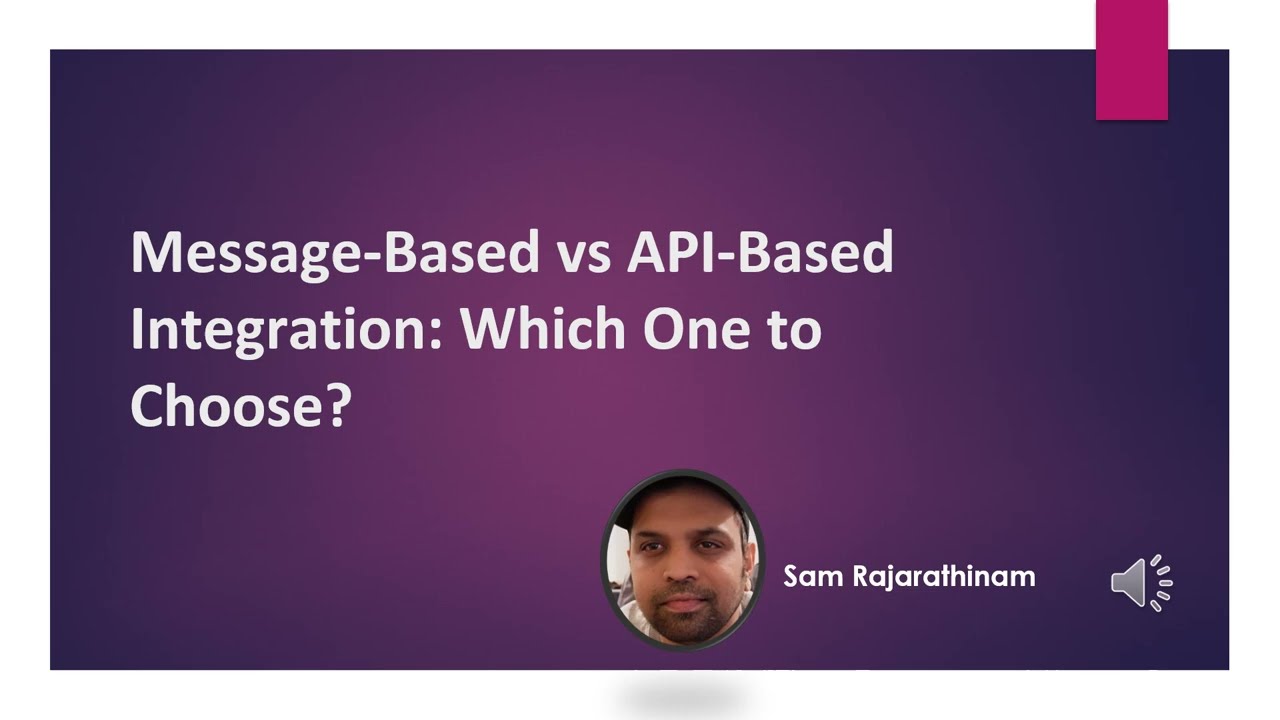 Message-Based vs API-Based Integration: Which One to Choose?

Sam Rajarathinam